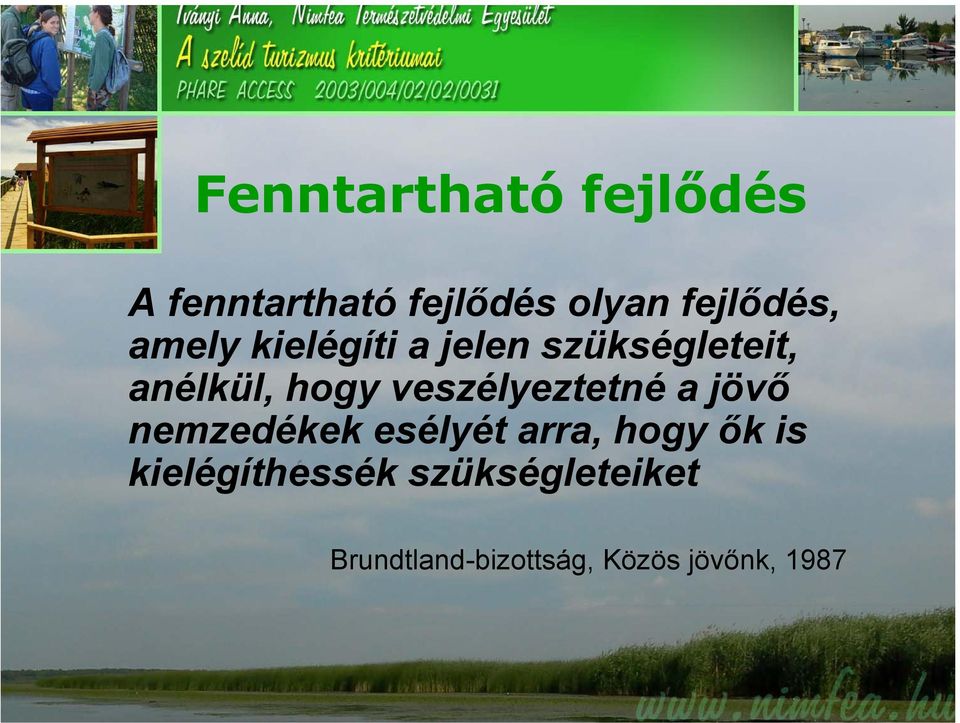 Iványi Anna, Nimfea Természetvédelmi Egyesület
A szelíd turizmus kritériumai
PHARE ACCESS 2003/004/02/02/0031

Fenntartható fejlődés

A fenntartható fejlődés olyan fejlődés, amely kielégíti a jelen szükségleteit, anélkül, hogy veszélyeztetné a jövő nemzedékek esélyét arra, hogy ők is kielégíthessék szükségleteiket

Brundtland-bizottság, Közös jövőnk, 1987

www.nimfea.hu